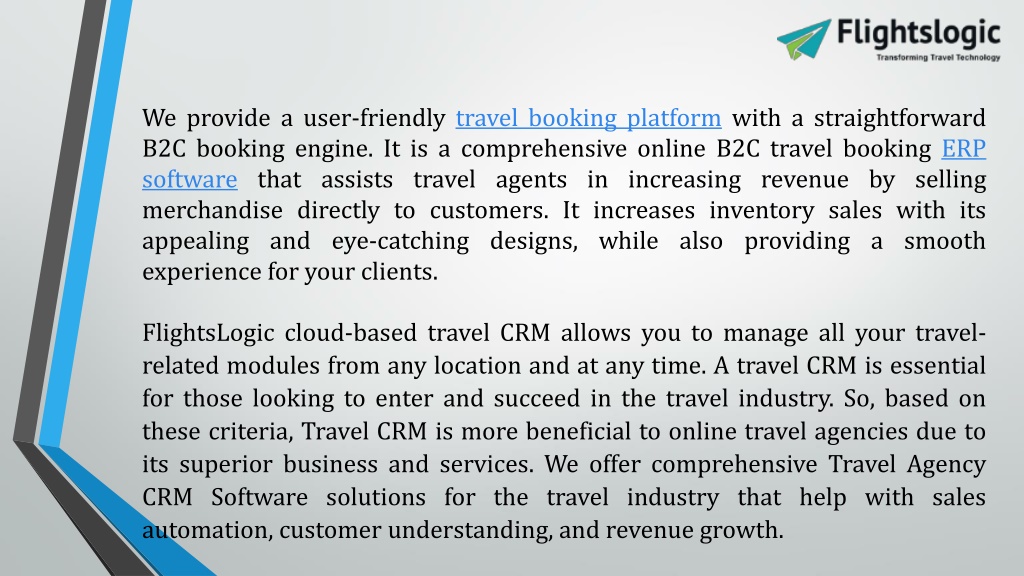 Flightslogic
Transforming Travel Technology

We provide a user-friendly travel booking platform with a straightforward B2C booking engine. It is a comprehensive online B2C travel booking ERP software that assists travel agents in increasing revenue by selling merchandise directly to customers. It increases inventory sales with its appealing and eye-catching designs, while also providing a smooth experience for your clients.

FlightsLogic cloud-based travel CRM allows you to manage all your travel-related modules from any location and at any time. A travel CRM is essential for those looking to enter and succeed in the travel industry. So, based on these criteria, Travel CRM is more beneficial to online travel agencies due to its superior business and services. We offer comprehensive Travel Agency CRM Software solutions for the travel industry that help with sales automation, customer understanding, and revenue growth.